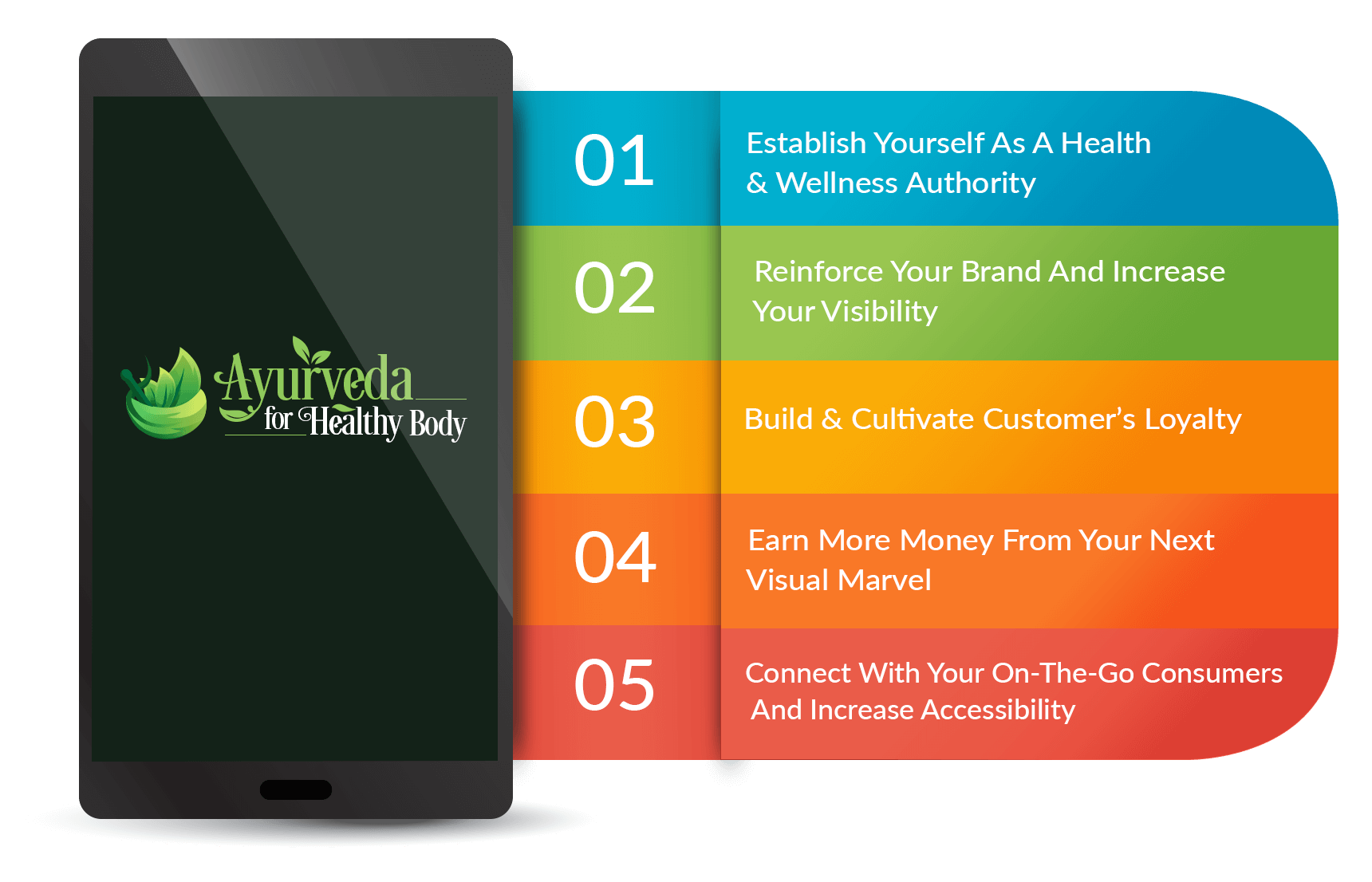 Ayurveda
for Healthy Body

01
Establish Yourself As A Health & Wellness Authority

02
Reinforce Your Brand And Increase Your Visibility

03
Build & Cultivate Customer's Loyalty

04
Earn More Money From Your Next Visual Marvel

05
Connect With Your On-The-Go Consumers And Increase Accessibility